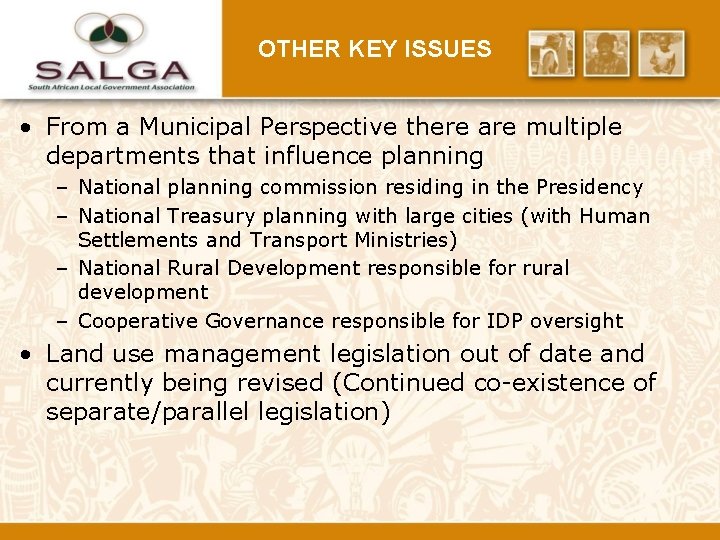 SALGA
South African Local Government Association

OTHER KEY ISSUES

• From a Municipal Perspective there are multiple departments that influence planning
 – National planning commission residing in the Presidency
 – National Treasury planning with large cities (with Human Settlements and Transport Ministries)
 – National Rural Development responsible for rural development
 – Cooperative Governance responsible for IDP oversight
• Land use management legislation out of date and currently being revised (Continued co-existence of separate/parallel legislation)